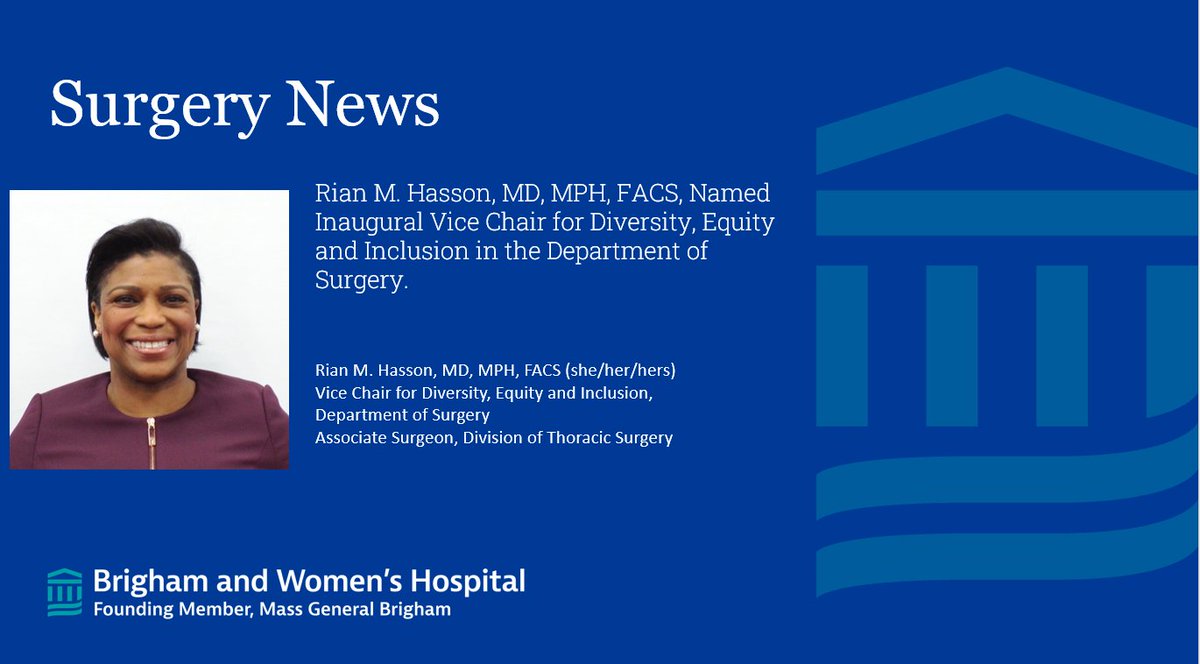 Surgery News

Rian M. Hasson, MD, MPH, FACS, Named Inaugural Vice Chair for Diversity, Equity and Inclusion in the Department of Surgery.

Rian M. Hasson, MD, MPH, FACS (she/her/hers)
Vice Chair for Diversity, Equity and Inclusion, Department of Surgery
Associate Surgeon, Division of Thoracic Surgery

Brigham and Women's Hospital
Founding Member, Mass General Brigham